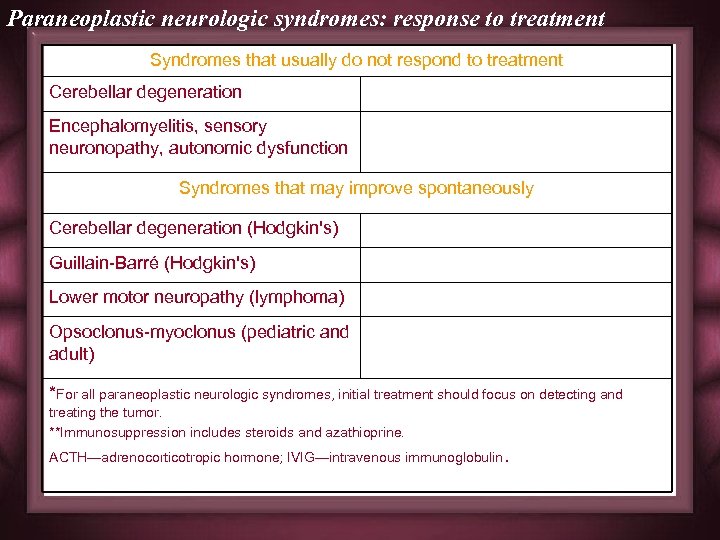 Paraneoplastic neurologic syndromes: response to treatment

| Syndromes that usually do not respond to treatment | |
|---|---|
| Cerebellar degeneration | |
| Encephalomyelitis, sensory neuronopathy, autonomic dysfunction | |
| Syndromes that may improve spontaneously | |
| Cerebellar degeneration (Hodgkin's) | |
| Guillain-Barré (Hodgkin's) | |
| Lower motor neuropathy (lymphoma) | |
| Opsoclonus-myoclonus (pediatric and adult) | |

*For all paraneoplastic neurologic syndromes, initial treatment should focus on detecting and treating the tumor.

**Immunosuppression includes steroids and azathioprine.

ACTH—adrenocorticotropic hormone; IVIG—intravenous immunoglobulin.